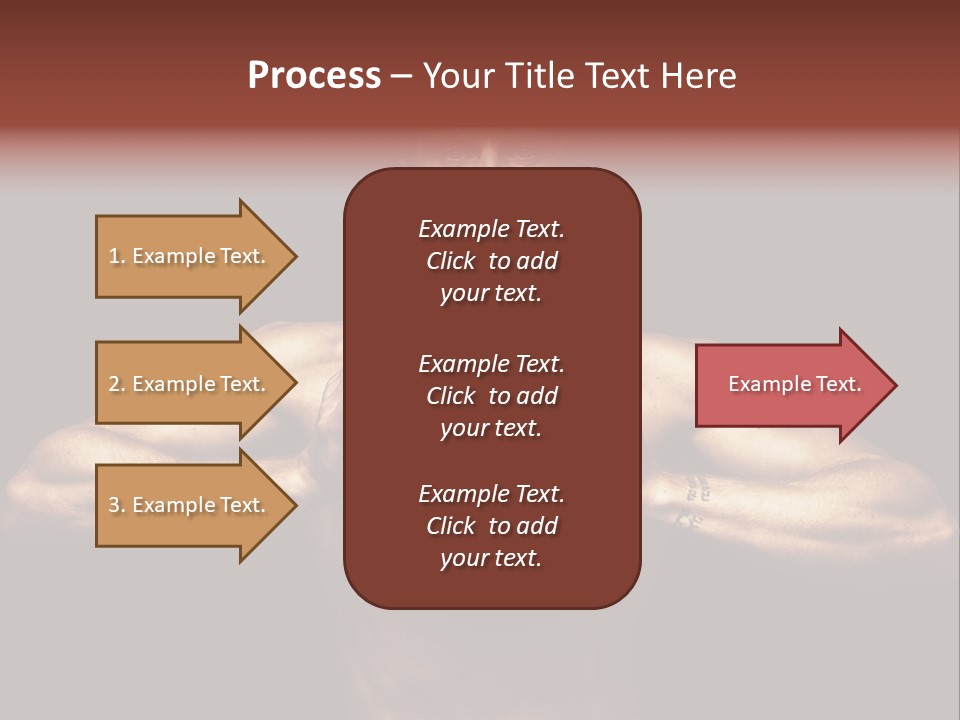 Process – Your Title Text Here

1. Example Text.

2. Example Text.

3. Example Text.

Example Text. Click to add your text.

Example Text. Click to add your text.

Example Text. Click to add your text.

Example Text.